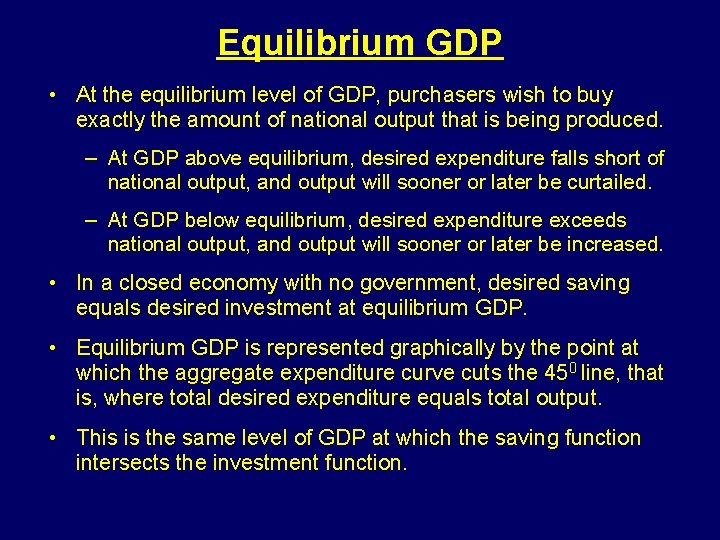 Equilibrium GDP

• At the equilibrium level of GDP, purchasers wish to buy exactly the amount of national output that is being produced.

– At GDP above equilibrium, desired expenditure falls short of national output, and output will sooner or later be curtailed.

– At GDP below equilibrium, desired expenditure exceeds national output, and output will sooner or later be increased.

• In a closed economy with no government, desired saving equals desired investment at equilibrium GDP.

• Equilibrium GDP is represented graphically by the point at which the aggregate expenditure curve cuts the $45^0$ line, that is, where total desired expenditure equals total output.

• This is the same level of GDP at which the saving function intersects the investment function.